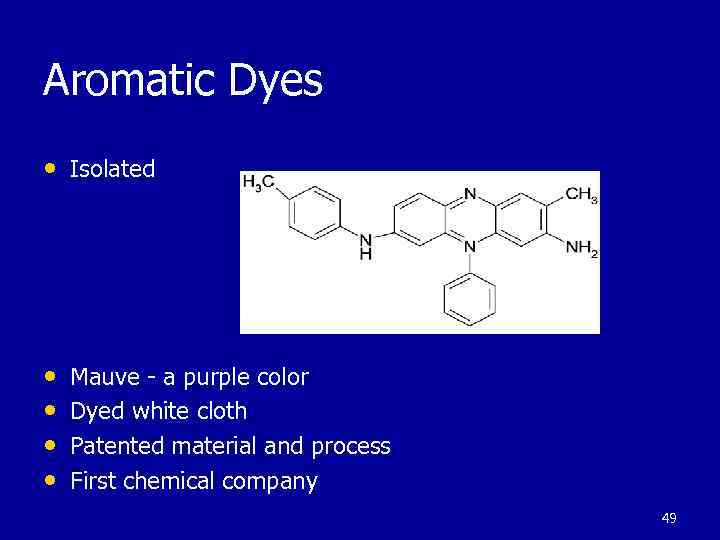 Aromatic Dyes

• Isolated

$H_3C$ N $CH_3$ N H N $NH_2$

• Mauve - a purple color
• Dyed white cloth
• Patented material and process
• First chemical company

49